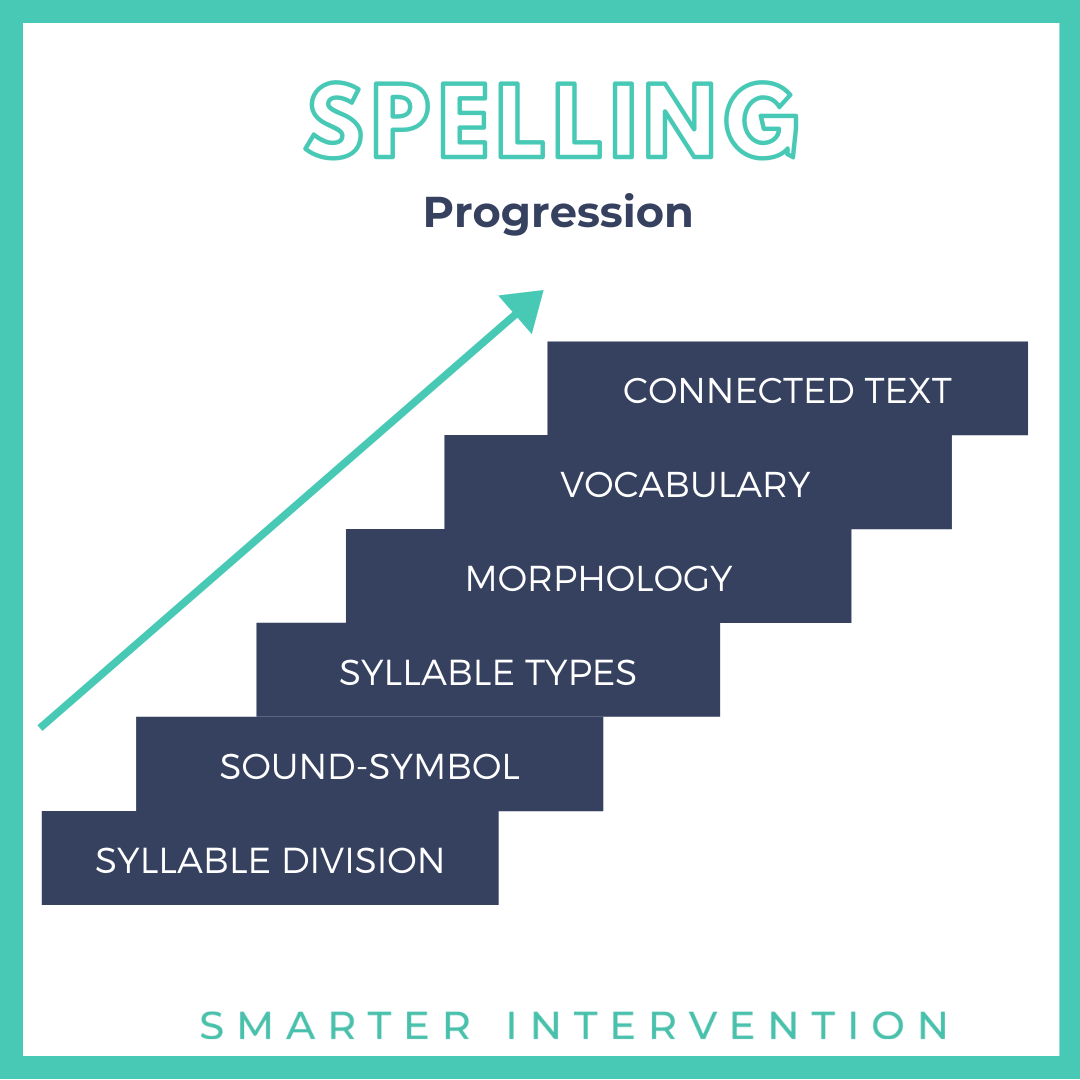 SPELLING

Progression

CONNECTED TEXT

VOCABULARY

MORPHOLOGY

SYLLABLE TYPES

SOUND-SYMBOL

SYLLABLE DIVISION

SMARTER INTERVENTION